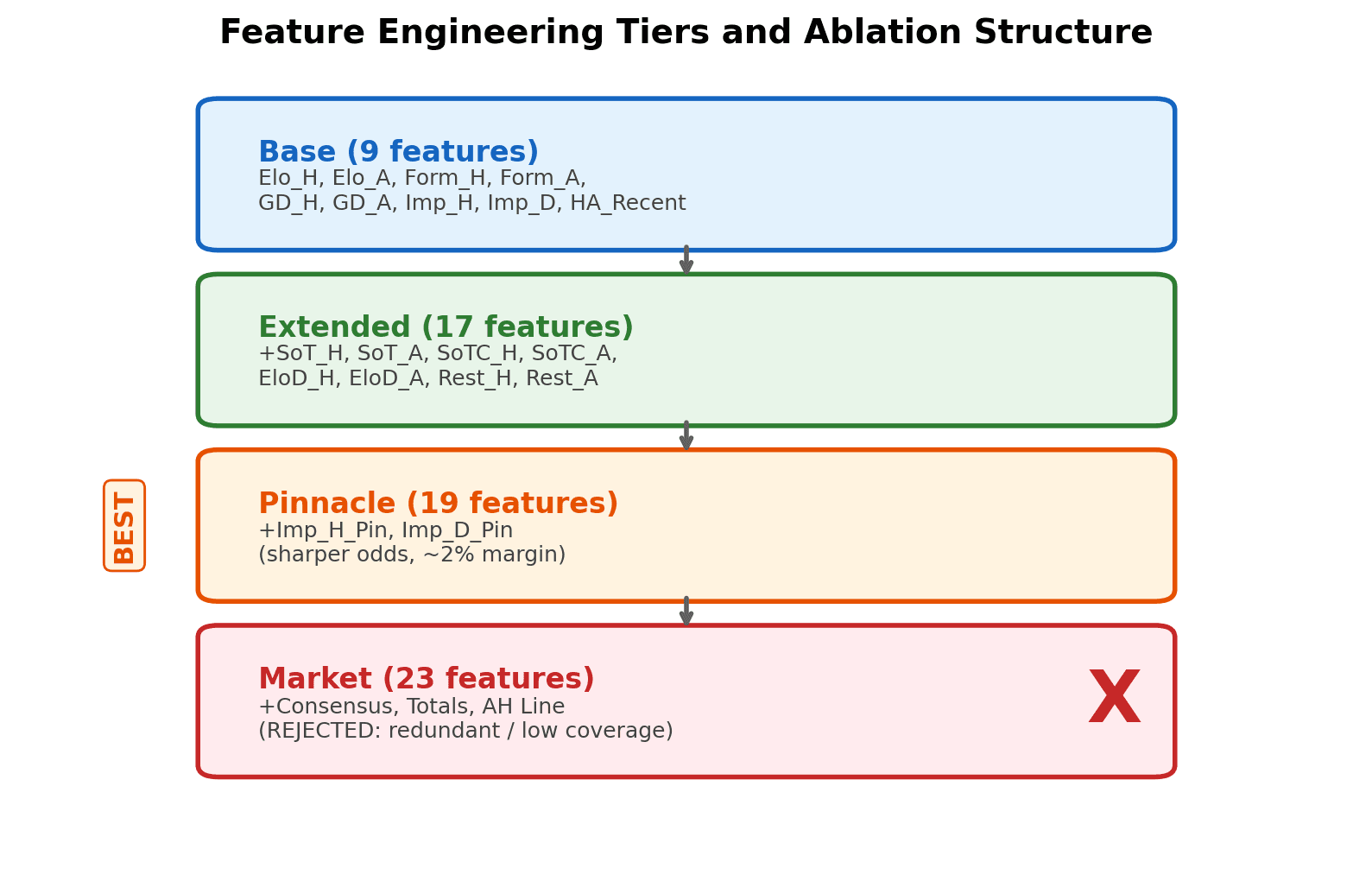 Feature Engineering Tiers and Ablation Structure

Base (9 features)
Elo_H, Elo_A, Form_H, Form_A, GD_H, GD_A, Imp_H, Imp_D, HA_Recent

Extended (17 features)
+SoT_H, SoT_A, SoTC_H, SoTC_A, EloD_H, EloD_A, Rest_H, Rest_A

BEST

Pinnacle (19 features)
+Imp_H_Pin, Imp_D_Pin
(sharper odds, ~2% margin)

Market (23 features)
+Consensus, Totals, AH Line
(REJECTED: redundant / low coverage)

X